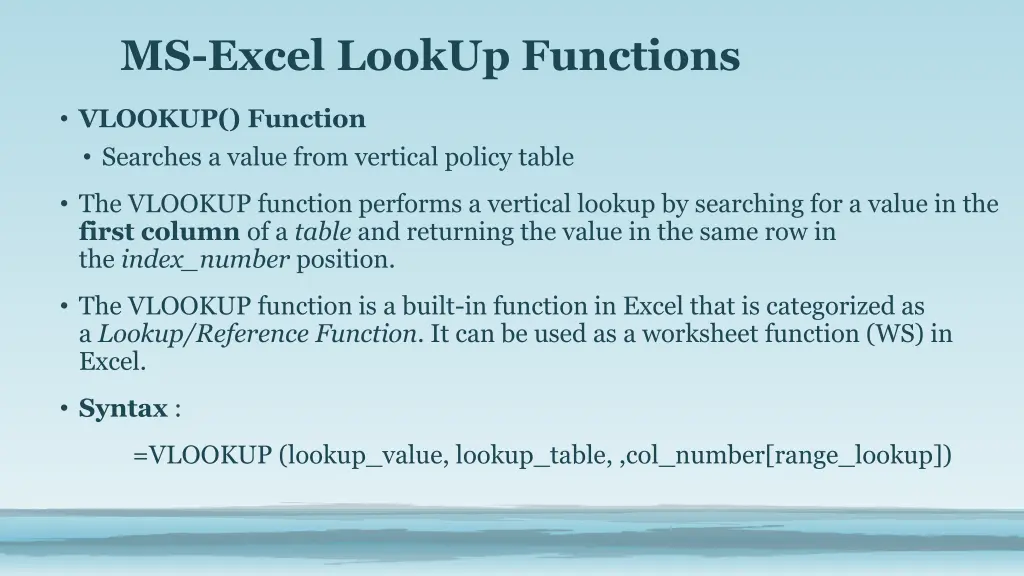 MS-Excel LookUp Functions

• VLOOKUP() Function
  • Searches a value from vertical policy table

• The VLOOKUP function performs a vertical lookup by searching for a value in the first column of a table and returning the value in the same row in the index_number position.

• The VLOOKUP function is a built-in function in Excel that is categorized as a Lookup/Reference Function. It can be used as a worksheet function (WS) in Excel.

• Syntax :

=VLOOKUP (lookup_value, lookup_table, ,col_number[range_lookup])